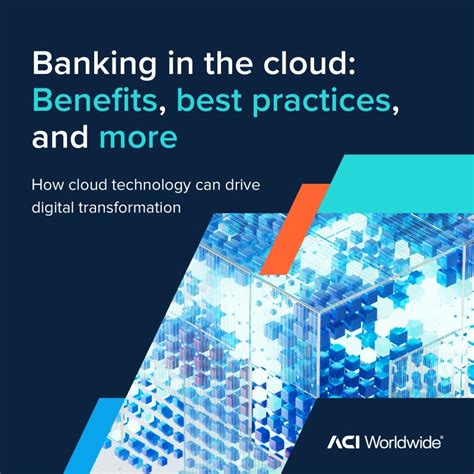 Banking in the cloud: Benefits, best practices, and more

How cloud technology can drive digital transformation

ACI Worldwide®